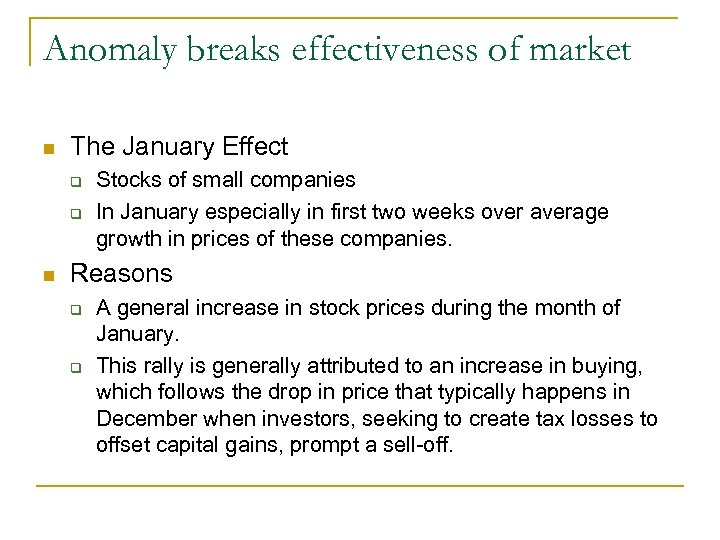 Anomaly breaks effectiveness of market

The January Effect

Stocks of small companies

In January especially in first two weeks over average growth in prices of these companies.

Reasons

A general increase in stock prices during the month of January.

This rally is generally attributed to an increase in buying, which follows the drop in price that typically happens in December when investors, seeking to create tax losses to offset capital gains, prompt a sell-off.